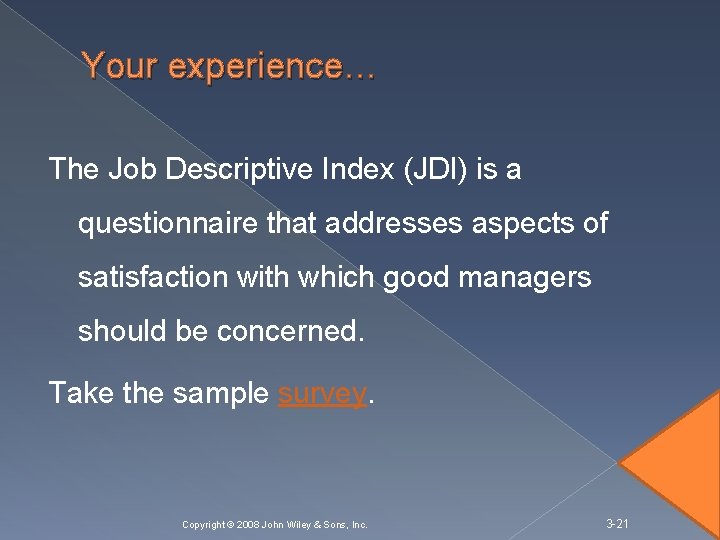 Your experience…

The Job Descriptive Index (JDI) is a questionnaire that addresses aspects of satisfaction with which good managers should be concerned.

Take the sample survey.

Copyright © 2008 John Wiley & Sons, Inc.

3-21